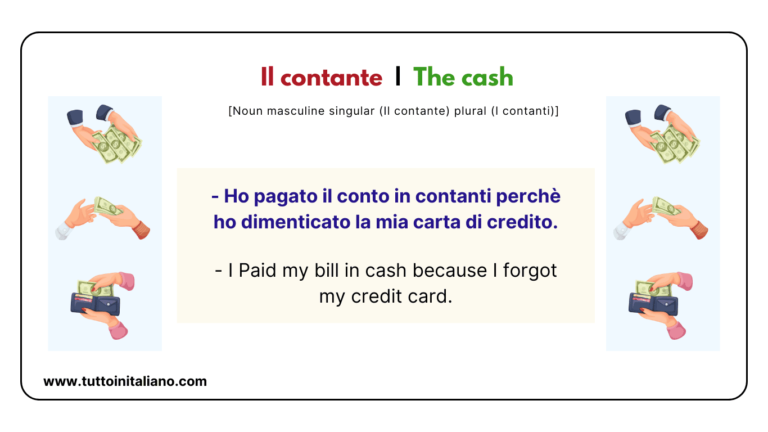 Il contante | The cash

[Noun masculine singular (Il contante) plural (I contanti)]

- Ho pagato il conto in contanti perchè ho dimenticato la mia carta di credito.

- I Paid my bill in cash because I forgot my credit card.

www.tuttoinitaliano.com